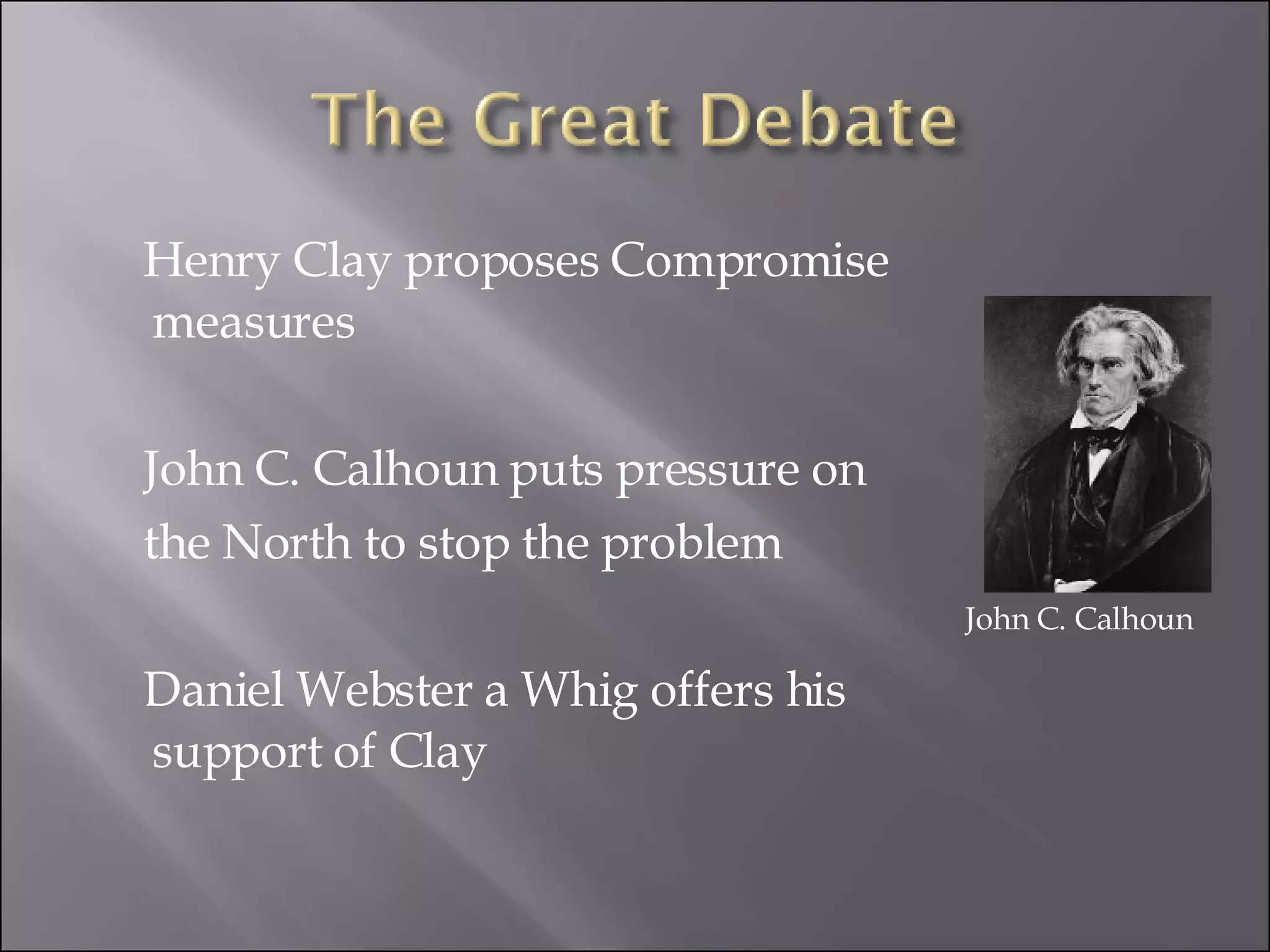 The Great Debate

Henry Clay proposes Compromise measures

John C. Calhoun puts pressure on the North to stop the problem

Daniel Webster a Whig offers his support of Clay

John C. Calhoun